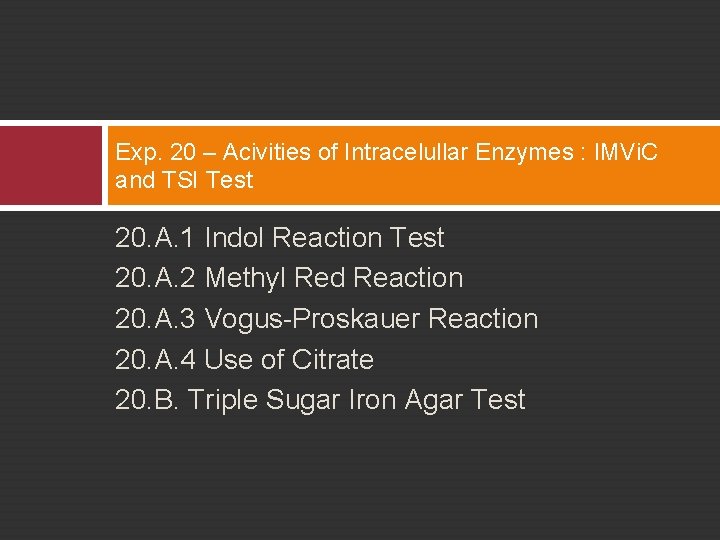 Exp. 20 – Acivities of Intracelullar Enzymes : IMViC and TSI Test

20.A.1 Indol Reaction Test
20.A.2 Methyl Red Reaction
20.A.3 Vogus-Proskauer Reaction
20.A.4 Use of Citrate
20.B. Triple Sugar Iron Agar Test